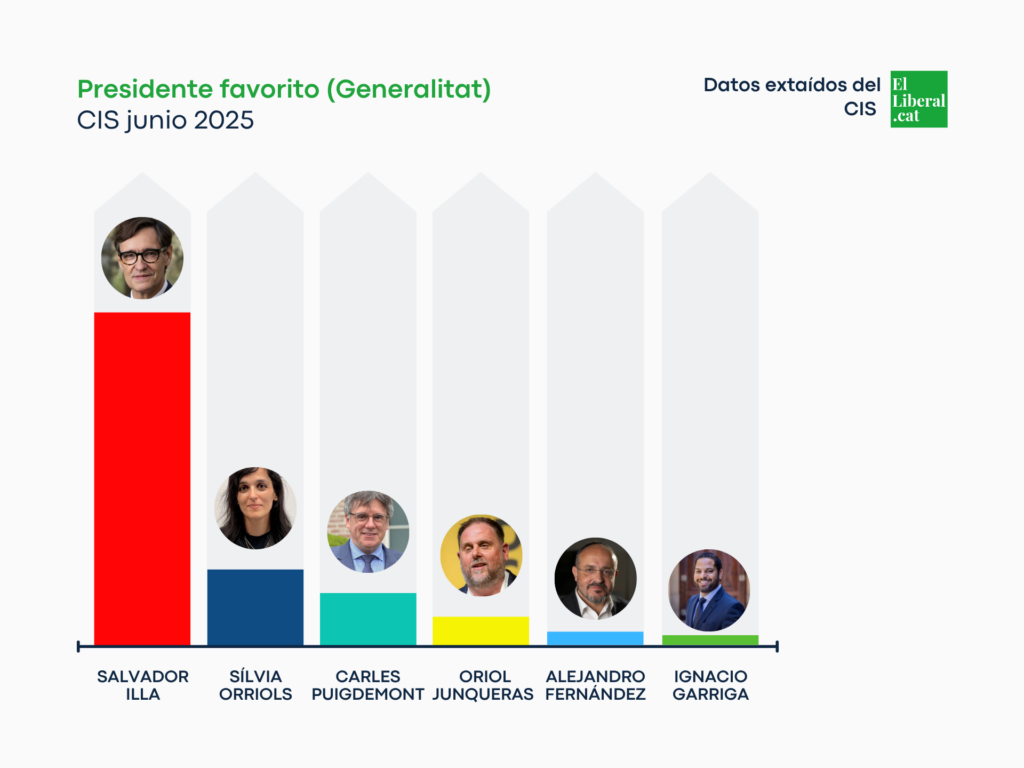 Presidente favorito (Generalitat)
CIS junio 2025

Datos extaídos del CIS

El Liberal .cat

SALVADOR ILLA

SÍLVIA ORRIOLS

CARLES PUIGDEMONT

ORIOL JUNQUERAS

ALEJANDRO FERNÁNDEZ

IGNACIO GARRIGA